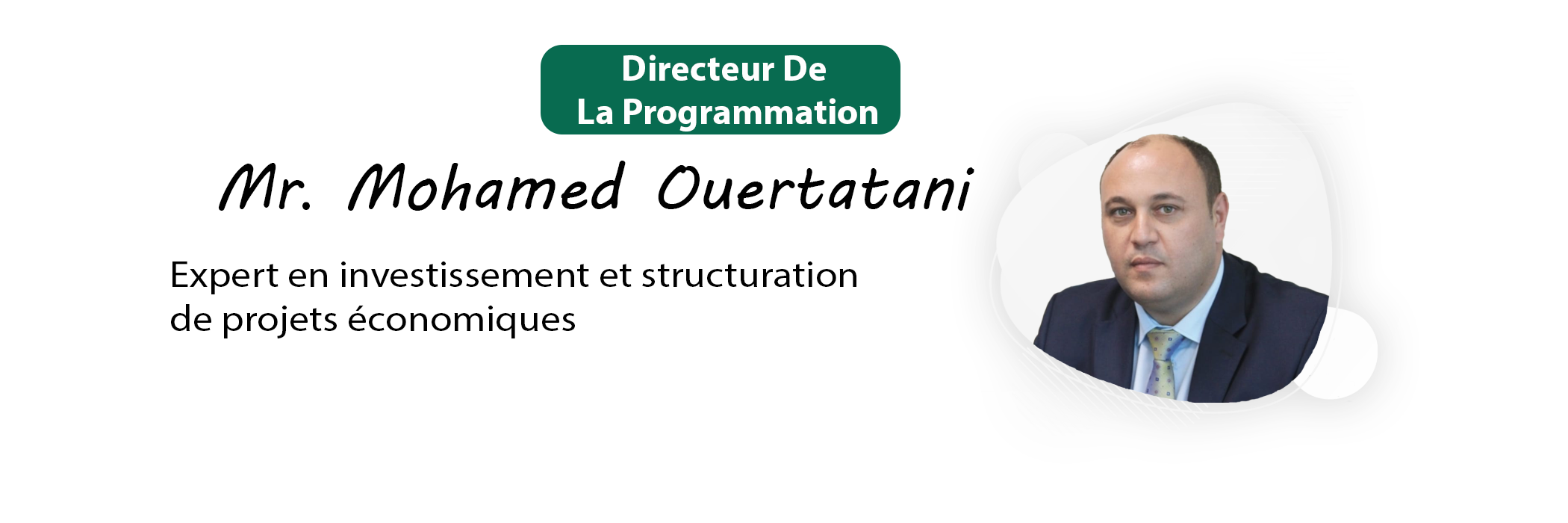 Directeur De
La Programmation

Mr. Mohamed Ouertatani

Expert en investissement et structuration de projets économiques